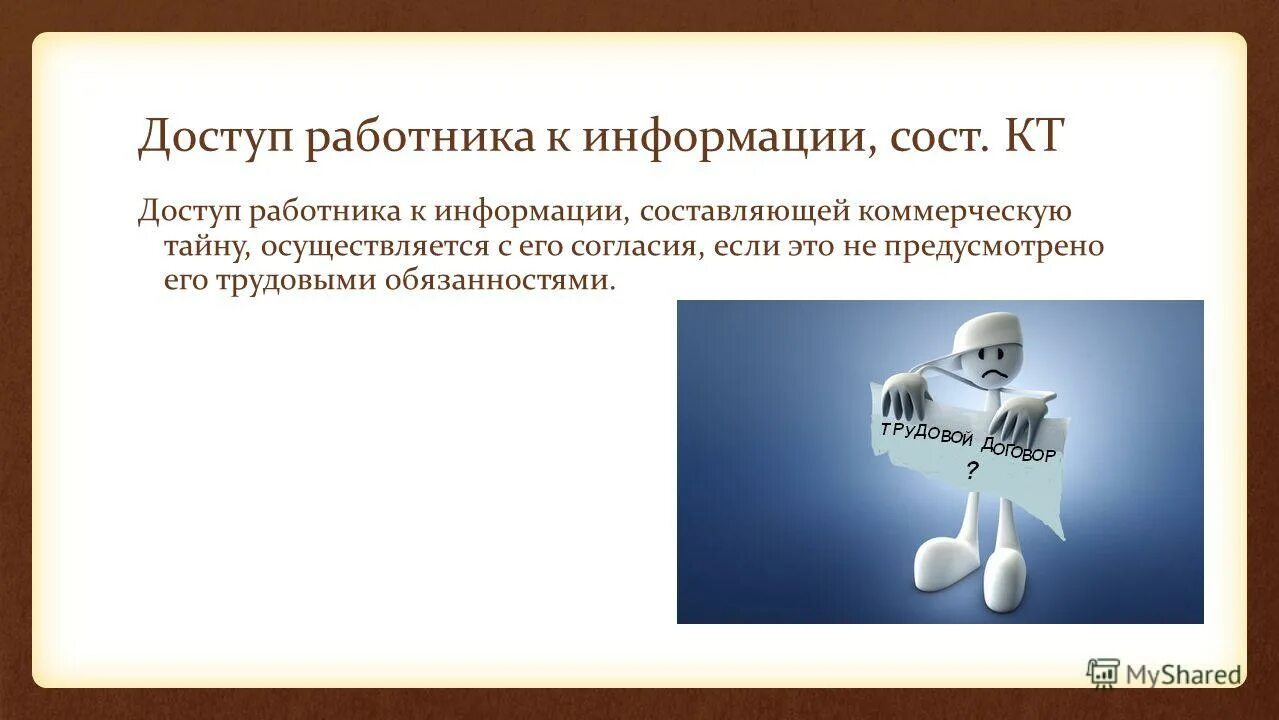 Доступ работника к информации, сост. КТ

Доступ работника к информации, составляющей коммерческую тайну, осуществляется с его согласия, если это не предусмотрено его трудовыми обязанностями.

ТРУДОВОЙ ДОГОВОР
?

MyShared